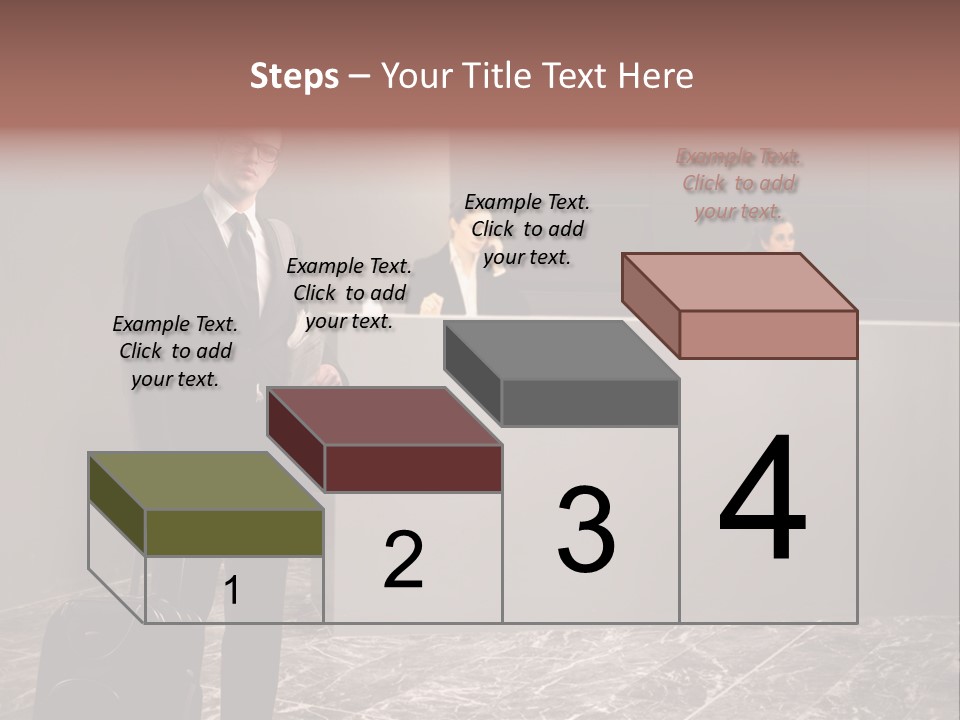 Steps – Your Title Text Here

Example Text. Click to add your text.

Example Text. Click to add your text.

Example Text. Click to add your text.

Example Text. Click to add your text.

1

2

3

4